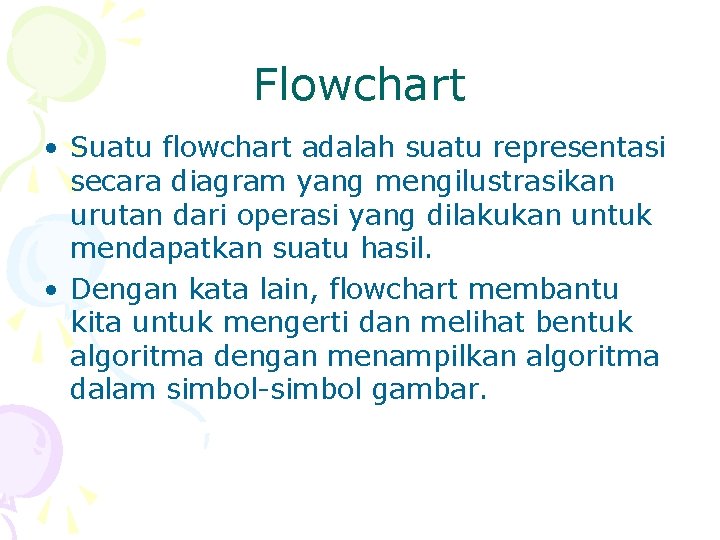 Flowchart

• Suatu flowchart adalah suatu representasi secara diagram yang mengilustrasikan urutan dari operasi yang dilakukan untuk mendapatkan suatu hasil.

• Dengan kata lain, flowchart membantu kita untuk mengerti dan melihat bentuk algoritma dengan menampilkan algoritma dalam simbol-simbol gambar.